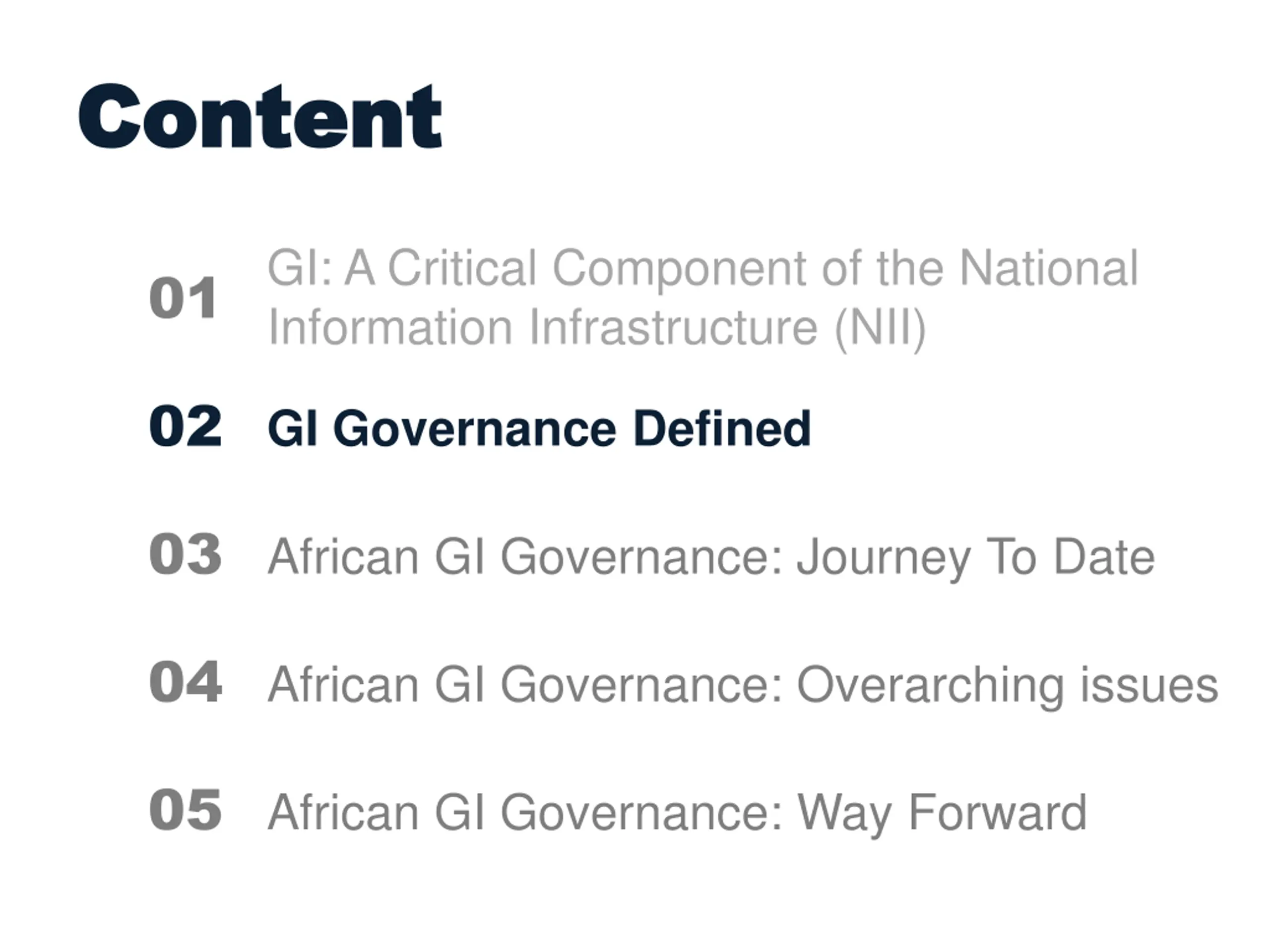 Content

01 GI: A Critical Component of the National Information Infrastructure (NII)

02 GI Governance Defined

03 African GI Governance: Journey To Date

04 African GI Governance: Overarching issues

05 African GI Governance: Way Forward